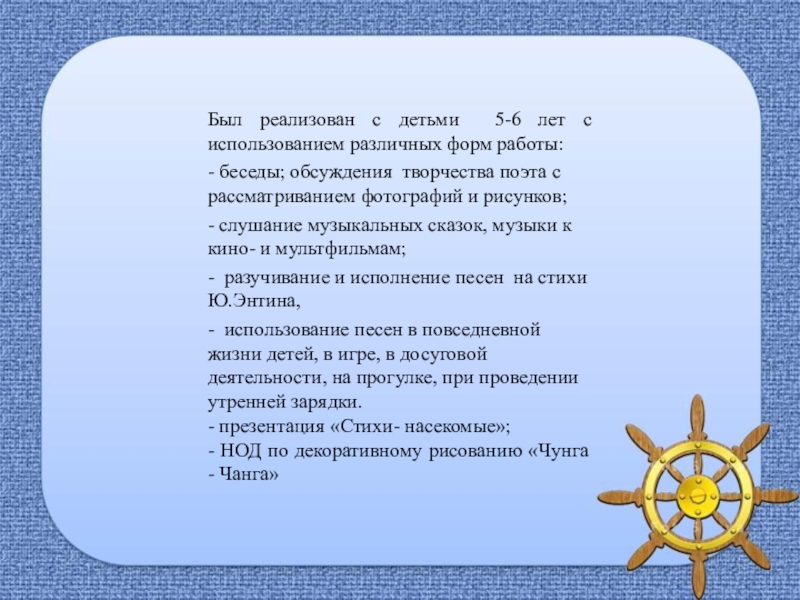 Был реализован с детьми 5-6 лет с использованием различных форм работы:

- беседы; обсуждения творчества поэта с рассматриванием фотографий и рисунков;

- слушание музыкальных сказок, музыки к кино- и мультфильмам;

- разучивание и исполнение песен на стихи Ю.Энтина,

- использование песен в повседневной жизни детей, в игре, в досуговой деятельности, на прогулке, при проведении утренней зарядки.
- презентация «Стихи- насекомые»;
- НОД по декоративному рисованию «Чунга - Чанга»